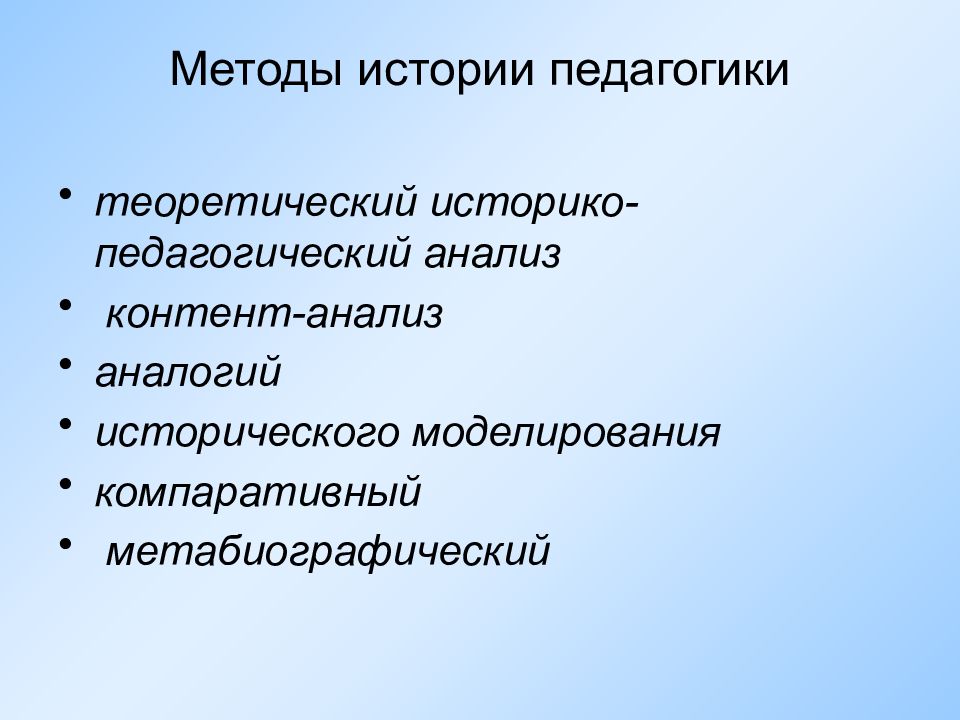 Методы истории педагогики

• теоретический историко-педагогический анализ
• контент-анализ
• аналогий
• исторического моделирования
• компаративный
• метабиографический